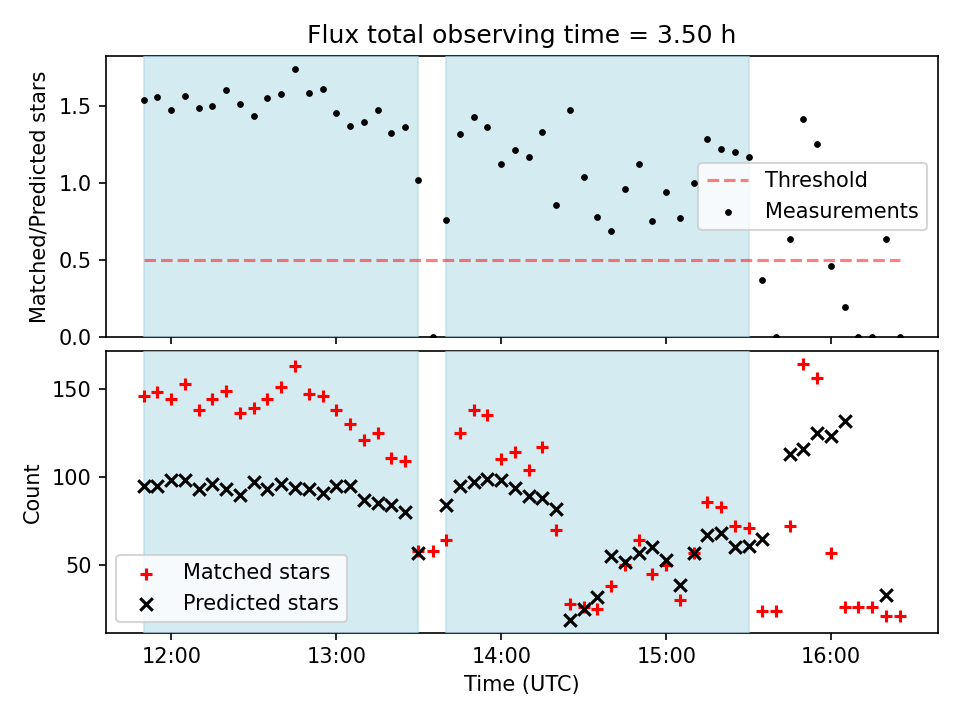 Flux total observing time = 3.50 h

Matched/Predicted stars

1.5
1.0
0.5
0.0

Threshold
Measurements

Count

150
100
50

Matched stars
Predicted stars

12:00
13:00
14:00
15:00
16:00

Time (UTC)